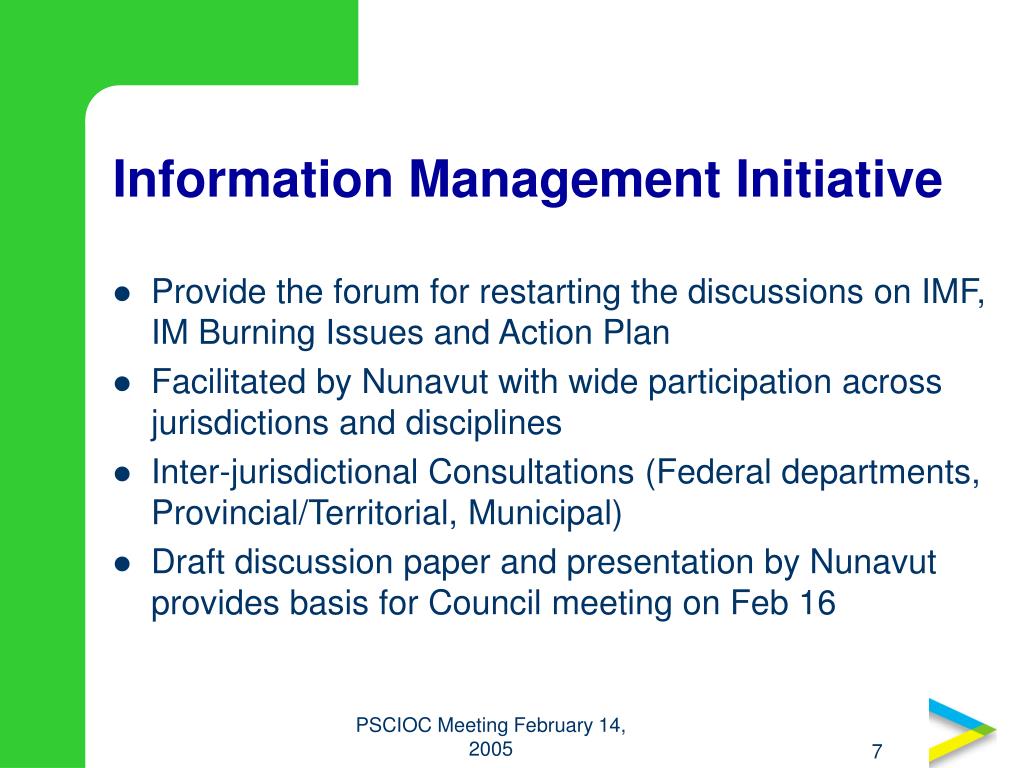 Information Management Initiative

- Provide the forum for restarting the discussions on IMF, IM Burning Issues and Action Plan
- Facilitated by Nunavut with wide participation across jurisdictions and disciplines
- Inter-jurisdictional Consultations (Federal departments, Provincial/Territorial, Municipal)
- Draft discussion paper and presentation by Nunavut provides basis for Council meeting on Feb 16

PSCIOC Meeting February 14, 2005

7